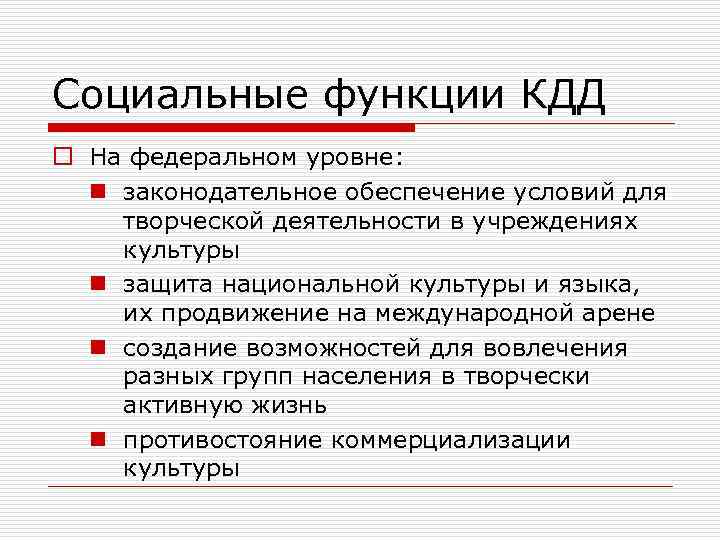 Социальные функции КДД

На федеральном уровне:

законодательное обеспечение условий для творческой деятельности в учреждениях культуры

защита национальной культуры и языка, их продвижение на международной арене

создание возможностей для вовлечения разных групп населения в творчески активную жизнь

противостояние коммерциализации культуры